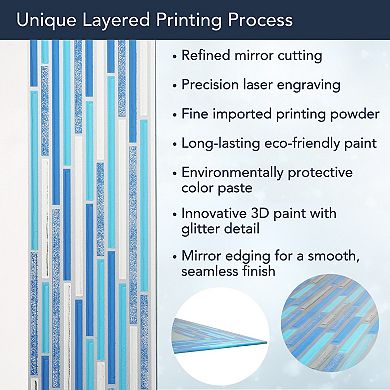 Unique Layered Printing Process

• Refined mirror cutting

• Precision laser engraving

• Fine imported printing powder

• Long-lasting eco-friendly paint

• Environmentally protective color paste

• Innovative 3D paint with glitter detail

• Mirror edging for a smooth, seamless finish